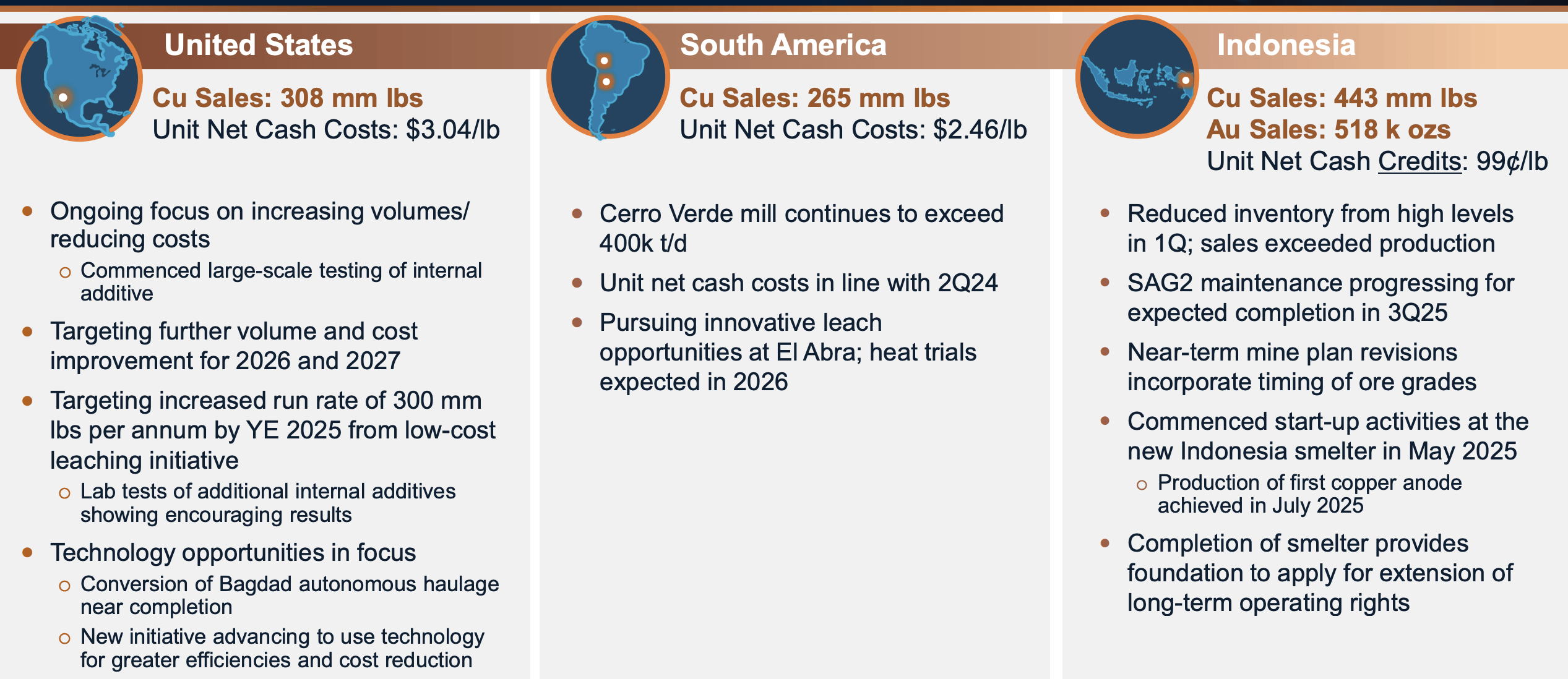 United States

Cu Sales: 308 mm lbs
Unit Net Cash Costs: $3.04/lb

- Ongoing focus on increasing volumes/ reducing costs
  - Commenced large-scale testing of internal additive
- Targeting further volume and cost improvement for 2026 and 2027
- Targeting increased run rate of 300 mm lbs per annum by YE 2025 from low-cost leaching initiative
  - Lab tests of additional internal additives showing encouraging results
- Technology opportunities in focus
  - Conversion of Bagdad autonomous haulage near completion
  - New initiative advancing to use technology for greater efficiencies and cost reduction

South America

Cu Sales: 265 mm lbs
Unit Net Cash Costs: $2.46/lb

- Cerro Verde mill continues to exceed 400k t/d
- Unit net cash costs in line with 2Q24
- Pursuing innovative leach opportunities at El Abra; heat trials expected in 2026

Indonesia

Cu Sales: 443 mm lbs
Au Sales: 518 k ozs
Unit Net Cash Credits: 99¢/lb

- Reduced inventory from high levels in 1Q; sales exceeded production
- SAG2 maintenance progressing for expected completion in 3Q25
- Near-term mine plan revisions incorporate timing of ore grades
- Commenced start-up activities at the new Indonesia smelter in May 2025
  - Production of first copper anode achieved in July 2025
- Completion of smelter provides foundation to apply for extension of long-term operating rights